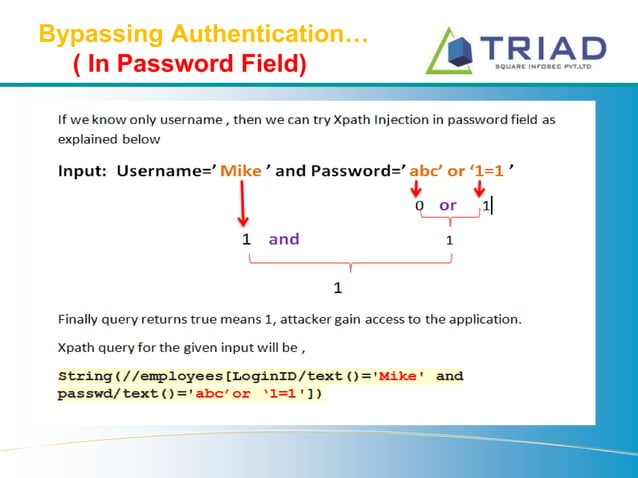 Bypassing Authentication…
( In Password Field)

TRIAD
SQUARE INFOSEC PVT.LTD

If we know only username , then we can try Xpath Injection in password field as explained below

Input: Username=’ Mike ’ and Password=’ abc’ or ‘1=1 ’

0 or 1

1 and 1

1

Finally query returns true means 1, attacker gain access to the application.

Xpath query for the given input will be ,

String(//employees[LoginID/text()='Mike' and passwd/text()='abc’or ‘1=1'])